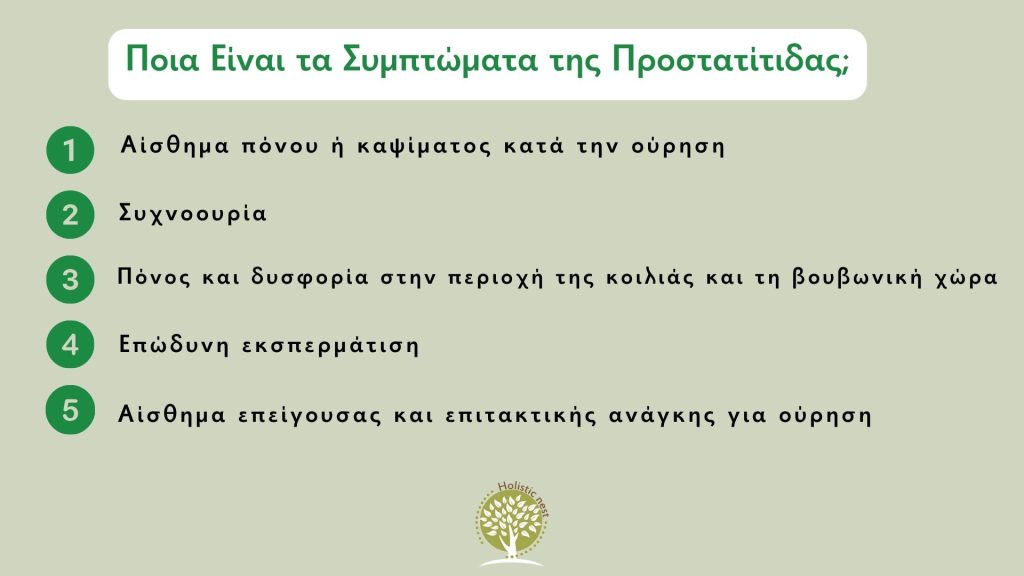 Ποια Είναι τα Συμπτώματα της Προστατίτιδας;

1 Αίσθημα πόνου ή καψίματος κατά την ούρηση

2 Συχνοουρία

3 Πόνος και δυσφορία στην περιοχή της κοιλιάς και τη βουβωνική χώρα

4 Επώδυνη εκσπερμάτιση

5 Αίσθημα επείγουσας και επιτακτικής ανάγκης για ούρηση

Holistic nest